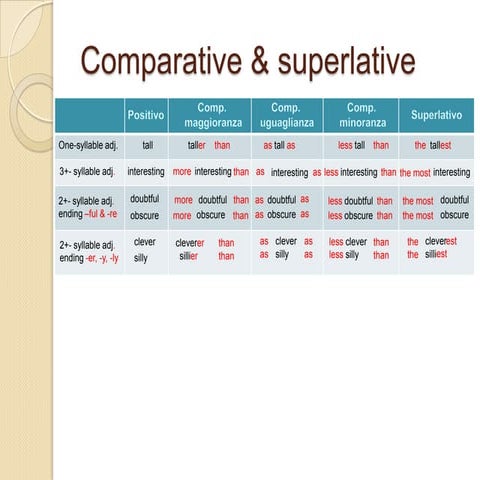 Comparative & superlative

| | Positivo | Comp. maggioranza | Comp. uguaglianza | Comp. minoranza | Superlativo |
|---|---|---|---|---|---|
| One-syllable adj. | tall | taller than | as tall as | less tall than | the tallest |
| 3+- syllable adj. | interesting | more interesting than | as interesting as | less interesting than | the most interesting |
| 2+- syllable adj. ending –ful & -re | doubtful obscure | more doubtful than more obscure than | as doubtful as as obscure as | less doubtful than less obscure than | the most doubtful the most obscure |
| 2+- syllable adj. ending -er, -y, -ly | clever silly | cleverer than sillier than | as clever as as silly as | less clever than less silly than | the cleverest the silliest |